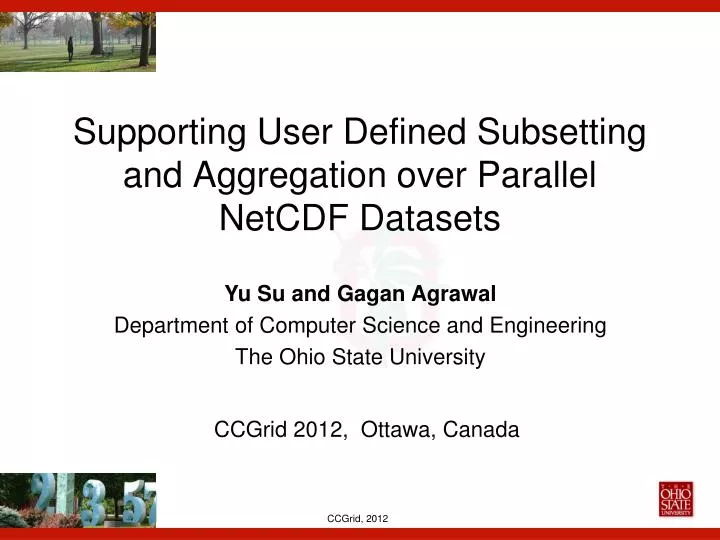 Supporting User Defined Subsetting and Aggregation over Parallel NetCDF Datasets

Yu Su and Gagan Agrawal
Department of Computer Science and Engineering
The Ohio State University

CCGrid 2012, Ottawa, Canada

CCGrid, 2012

THE OHIO STATE UNIVERSITY